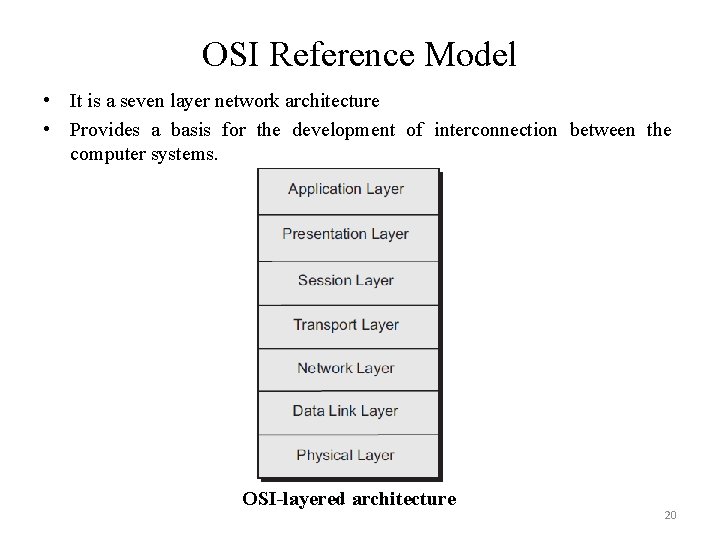 OSI Reference Model

• It is a seven layer network architecture
• Provides a basis for the development of interconnection between the computer systems.

Application Layer
Presentation Layer
Session Layer
Transport Layer
Network Layer
Data Link Layer
Physical Layer

OSI-layered architecture

20